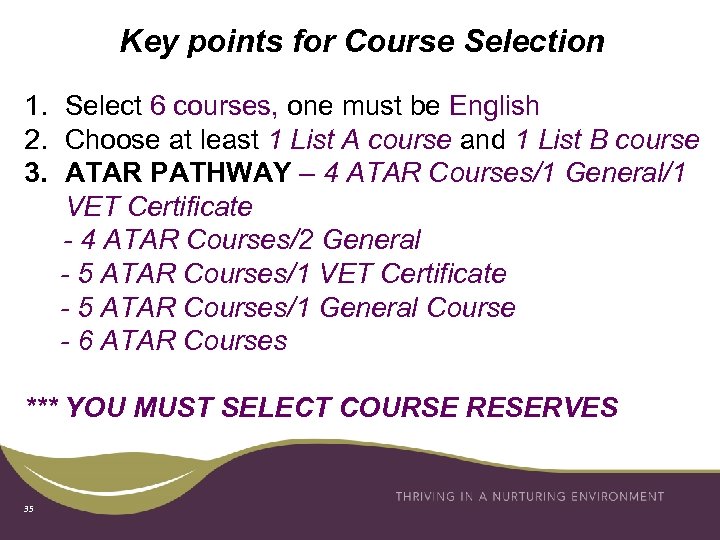 Key points for Course Selection

1. Select 6 courses, one must be English
2. Choose at least 1 List A course and 1 List B course
3. ATAR PATHWAY – 4 ATAR Courses/1 General/1 VET Certificate
- 4 ATAR Courses/2 General
- 5 ATAR Courses/1 VET Certificate
- 5 ATAR Courses/1 General Course
- 6 ATAR Courses

*** YOU MUST SELECT COURSE RESERVES

THRIVING IN A NURTURING ENVIRONMENT

35